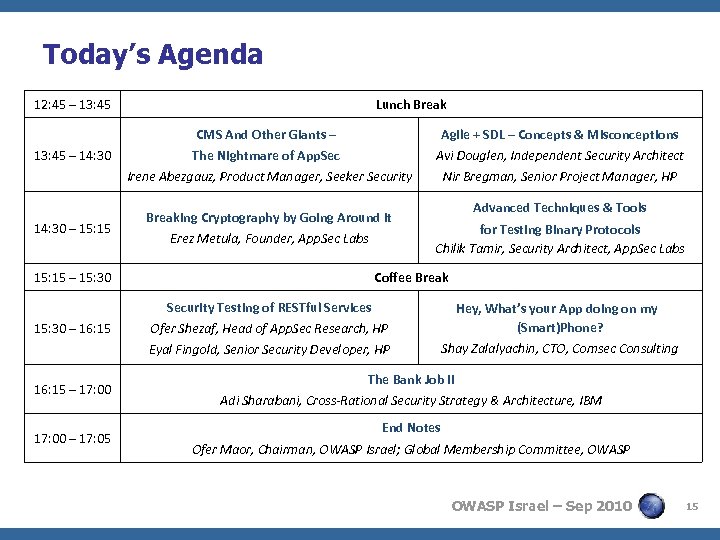 Today's Agenda

| 12:45 – 13:45 | Lunch Break | |
|---|---|---|
| 13:45 – 14:30 | CMS And Other Giants – The Nightmare of AppSec Irene Abezgauz, Product Manager, Seeker Security | Agile + SDL – Concepts & Misconceptions Avi Douglen, Independent Security Architect Nir Bregman, Senior Project Manager, HP |
| 14:30 – 15:15 | Breaking Cryptography by Going Around It Erez Metula, Founder, AppSec Labs | Advanced Techniques & Tools for Testing Binary Protocols Chilik Tamir, Security Architect, AppSec Labs |
| 15:15 – 15:30 | Coffee Break | |
| 15:30 – 16:15 | Security Testing of RESTful Services Ofer Shezaf, Head of AppSec Research, HP Eyal Fingold, Senior Security Developer, HP | Hey, What's your App doing on my (Smart)Phone? Shay Zalalyachin, CTO, Comsec Consulting |
| 16:15 – 17:00 | The Bank Job II Adi Sharabani, Cross-Rational Security Strategy & Architecture, IBM | |
| 17:00 – 17:05 | End Notes Ofer Maor, Chairman, OWASP Israel; Global Membership Committee, OWASP | |

OWASP Israel – Sep 2010 15